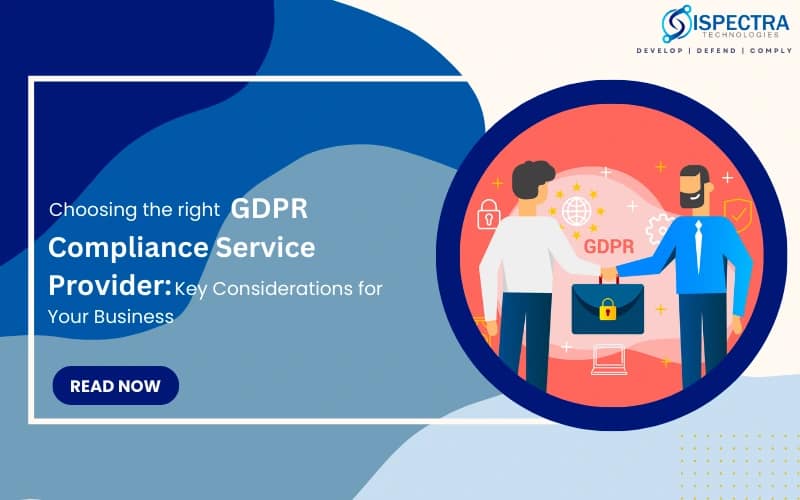 ISPECTRA
TECHNOLOGIES
DEVELOP | DEFEND | COMPLY

Choosing the right GDPR Compliance Service Provider: Key Considerations for Your Business

READ NOW

GDPR